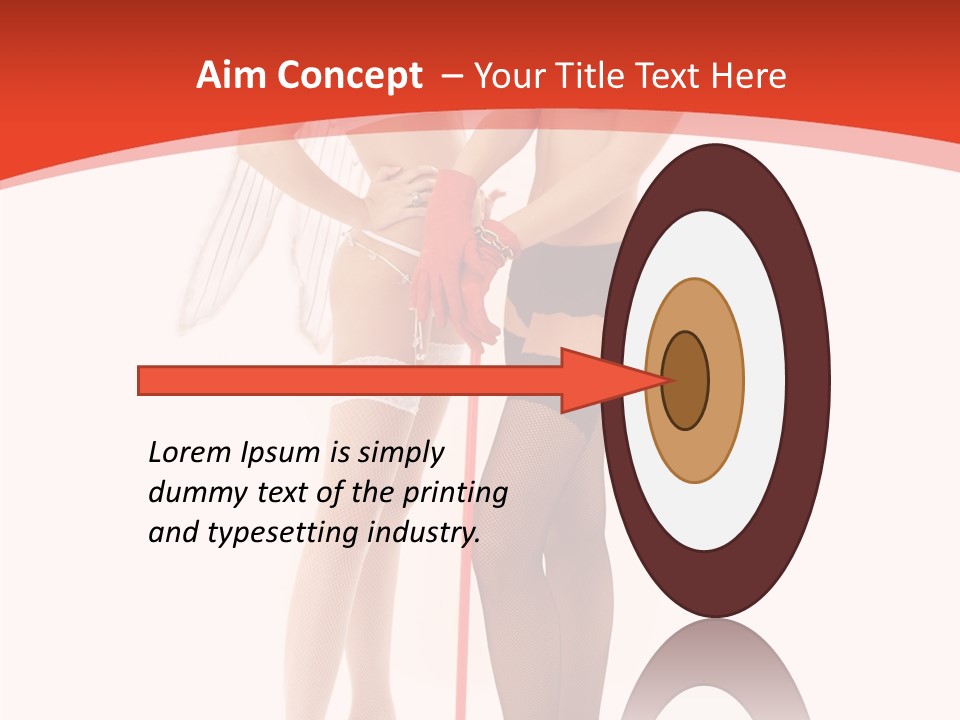 Aim Concept – Your Title Text Here

Lorem Ipsum is simply dummy text of the printing and typesetting industry.